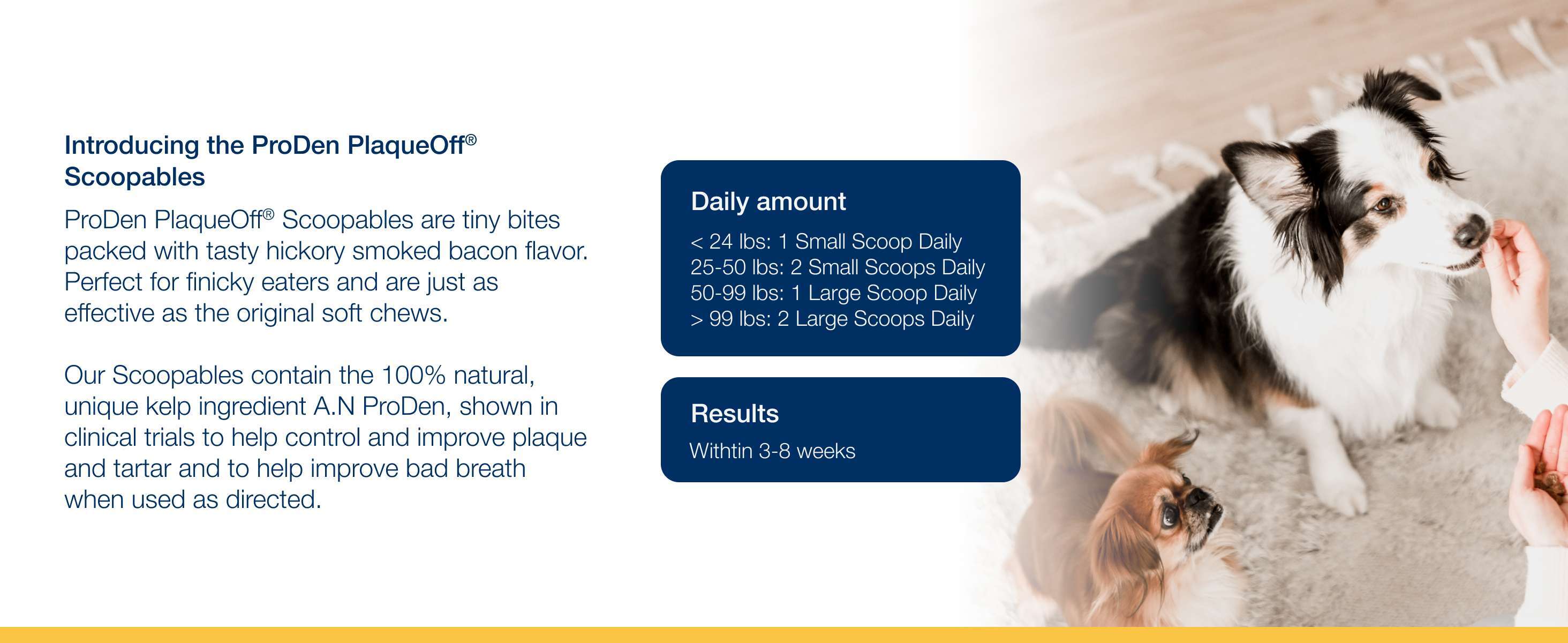 Introducing the ProDen PlaqueOff® Scoopables

ProDen PlaqueOff® Scoopables are tiny bites packed with tasty hickory smoked bacon flavor. Perfect for finicky eaters and are just as effective as the original soft chews.

Our Scoopables contain the 100% natural, unique kelp ingredient A.N ProDen, shown in clinical trials to help control and improve plaque and tartar and to help improve bad breath when used as directed.

Daily amount

< 24 lbs: 1 Small Scoop Daily
25-50 lbs: 2 Small Scoops Daily
50-99 lbs: 1 Large Scoop Daily
> 99 lbs: 2 Large Scoops Daily

Results

Withtin 3-8 weeks